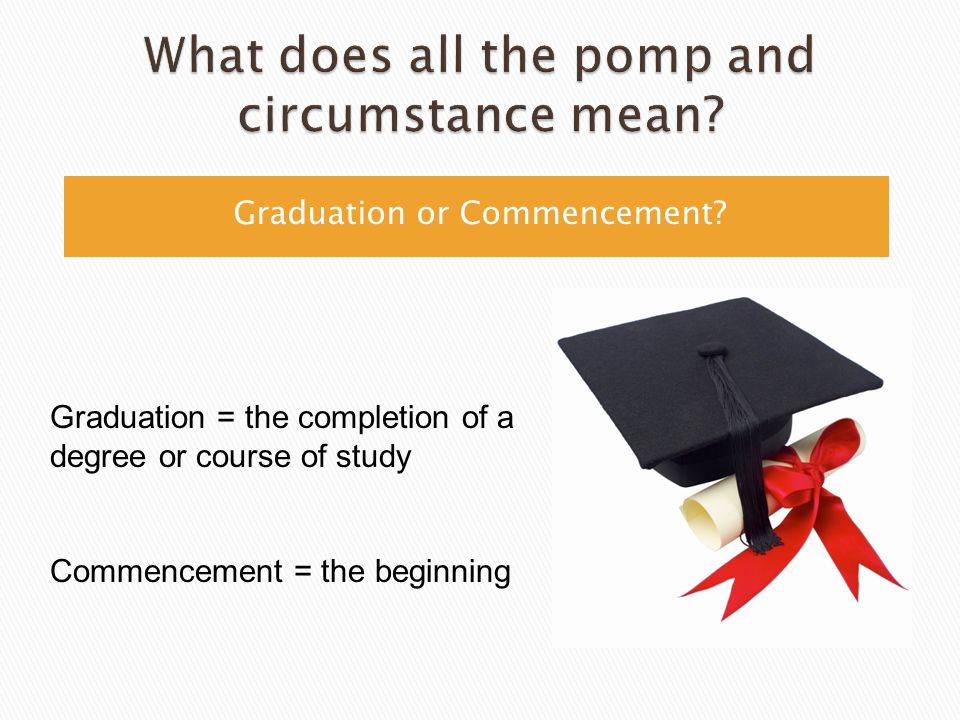 What does all the pomp and circumstance mean?

Graduation or Commencement?

Graduation = the completion of a degree or course of study

Commencement = the beginning